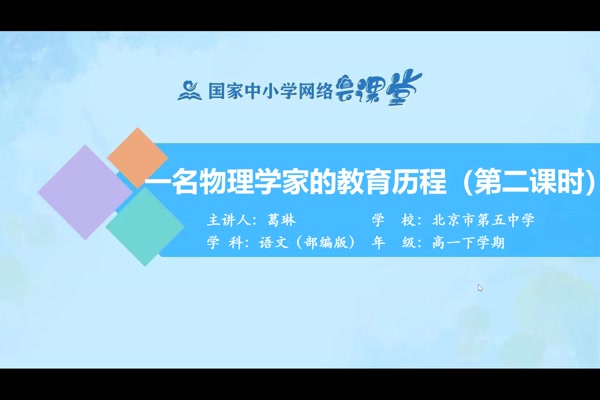 国家中小学网络云课堂

一名物理学家的教育历程（第二课时）

主讲人：葛琳　　学　校：北京市第五中学
学　科：语文（部编版）　年　级：高一下学期